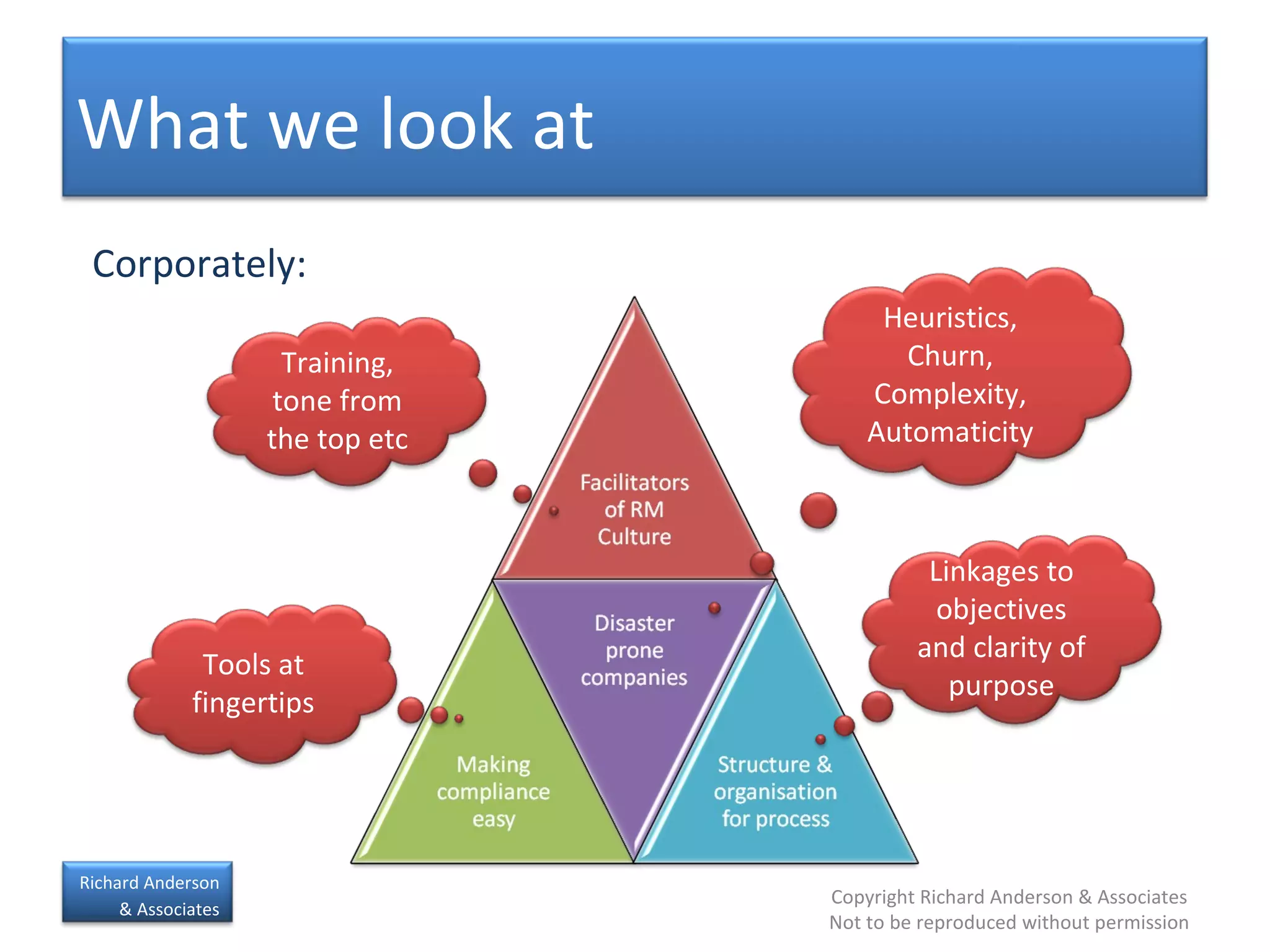 What we look at

Corporately:

Training, tone from the top etc

Heuristics, Churn, Complexity, Automaticity

Facilitators of RM Culture

Disaster prone companies

Tools at fingertips

Linkages to objectives and clarity of purpose

Making compliance easy

Structure & organisation for process

Richard Anderson & Associates

Copyright Richard Anderson & Associates
Not to be reproduced without permission